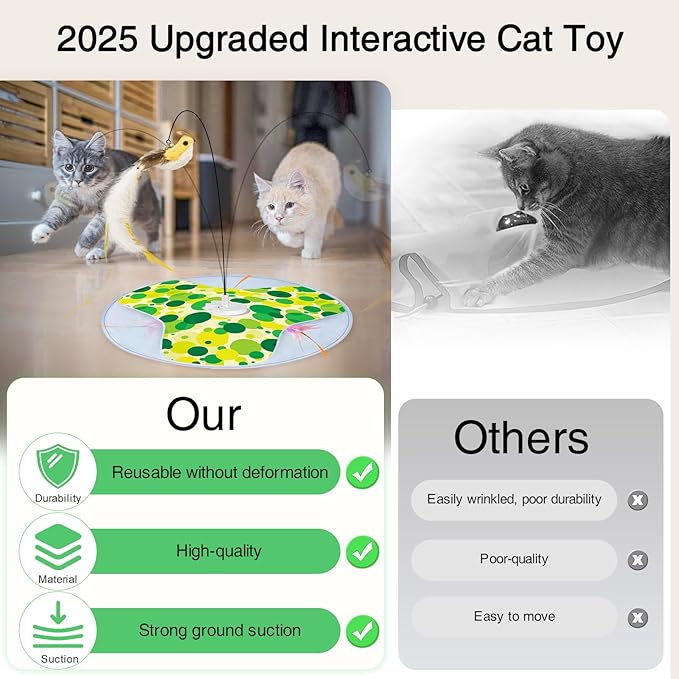 2025 Upgraded Interactive Cat Toy

Our

Durability
Reusable without deformation

Material
High-quality

Suction
Strong ground suction

Others

Easily wrinkled, poor durability

Poor-quality

Easy to move